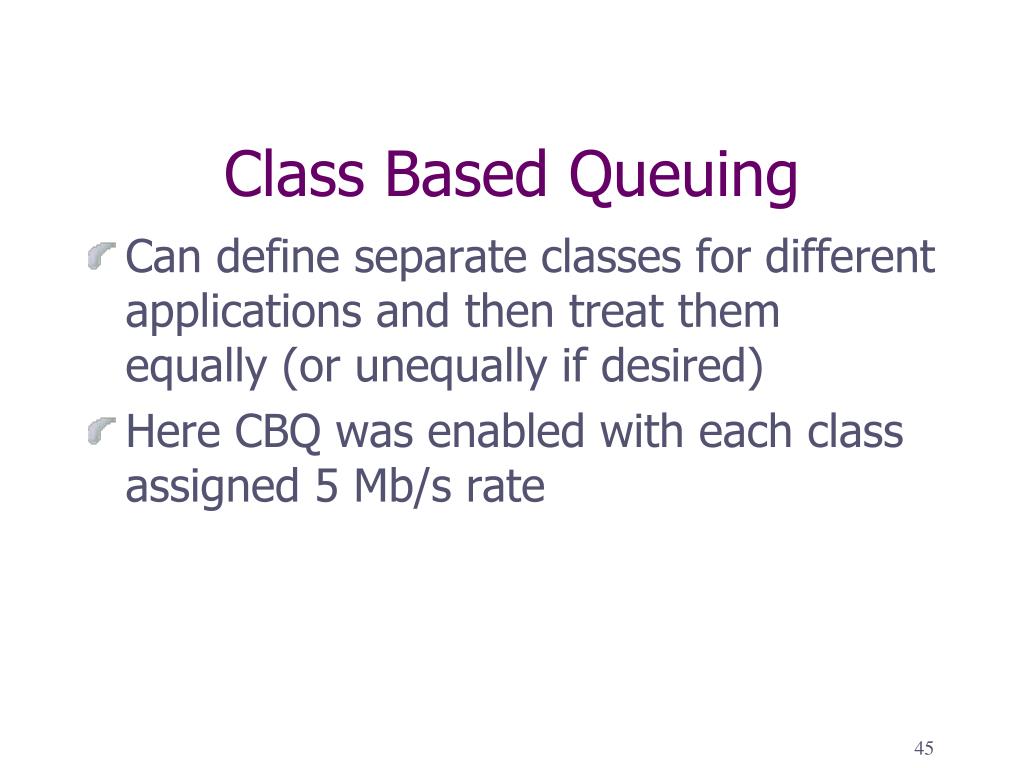 Class Based Queuing

Can define separate classes for different applications and then treat them equally (or unequally if desired)

Here CBQ was enabled with each class assigned 5 Mb/s rate

45